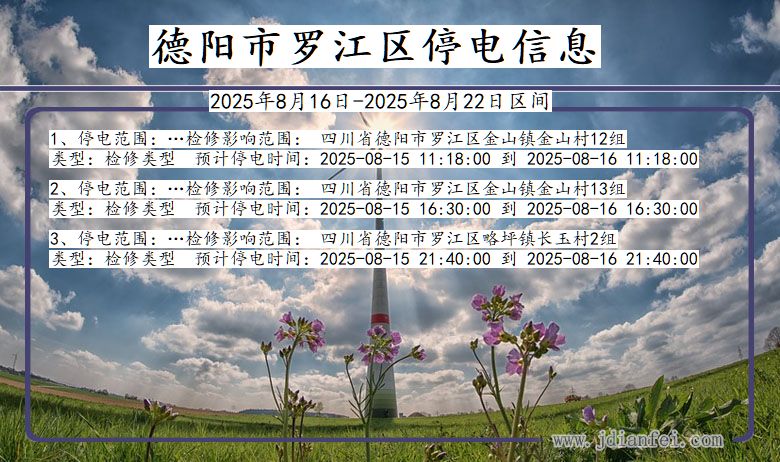 德阳市罗江区停电信息

2025年8月16日-2025年8月22日区间

1、停电范围：…检修影响范围： 四川省德阳市罗江区金山镇金山村12组
类型：检修类型 预计停电时间：2025-08-15 11:18:00 到 2025-08-16 11:18:00

2、停电范围：…检修影响范围： 四川省德阳市罗江区金山镇金山村13组
类型：检修类型 预计停电时间：2025-08-15 16:30:00 到 2025-08-16 16:30:00

3、停电范围：…检修影响范围： 四川省德阳市罗江区略坪镇长玉村2组
类型：检修类型 预计停电时间：2025-08-15 21:40:00 到 2025-08-16 21:40:00

www.jdianfei.com